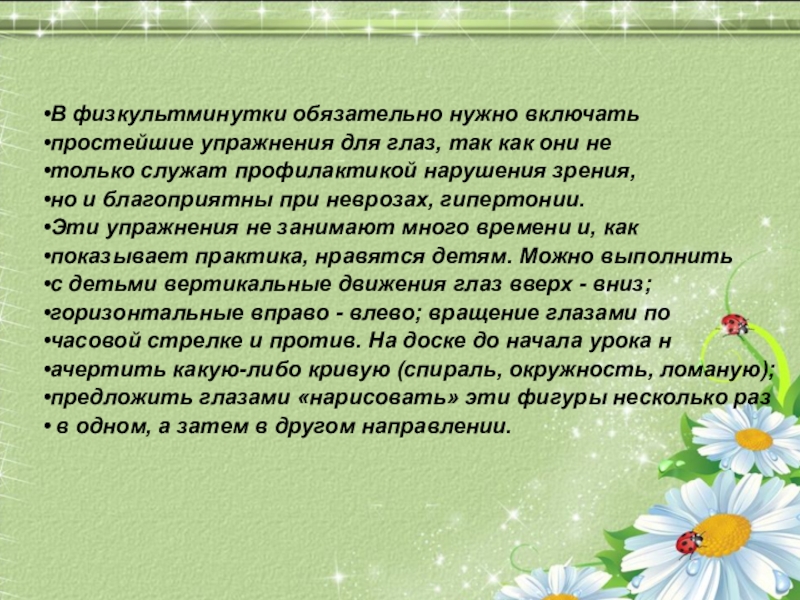 •В физкультминутки обязательно нужно включать
•простейшие упражнения для глаз, так как они не
•только служат профилактикой нарушения зрения,
•но и благоприятны при неврозах, гипертонии.
•Эти упражнения не занимают много времени и, как
•показывает практика, нравятся детям. Можно выполнить
•с детьми вертикальные движения глаз вверх - вниз;
•горизонтальные вправо - влево; вращение глазами по
•часовой стрелке и против. На доске до начала урока н
•ачертить какую-либо кривую (спираль, окружность, ломаную);
•предложить глазами «нарисовать» эти фигуры несколько раз
• в одном, а затем в другом направлении.